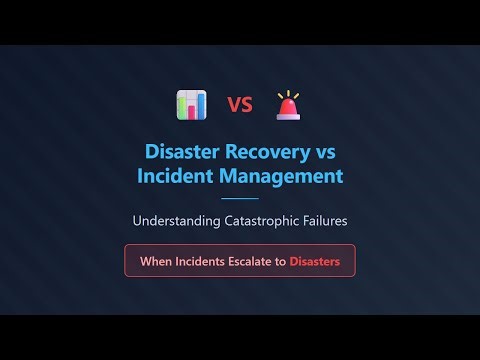 VS

Disaster Recovery vs Incident Management

Understanding Catastrophic Failures

When Incidents Escalate to Disasters